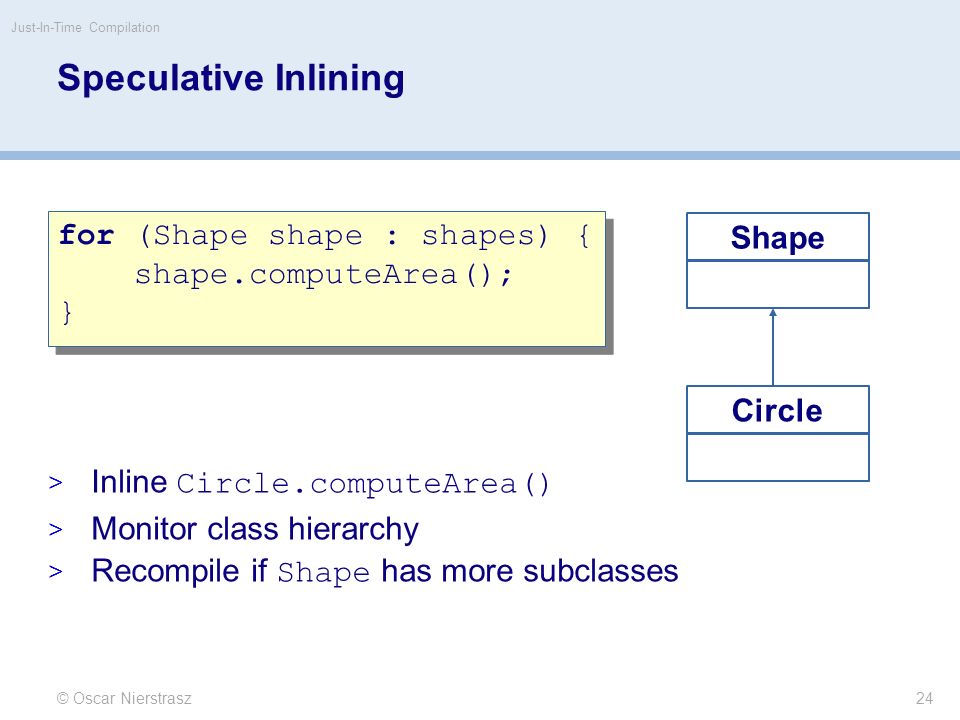 Just-In-Time Compilation

Speculative Inlining

for (Shape shape : shapes) {
    shape.computeArea();
}

Shape

Circle

> Inline Circle.computeArea()
> Monitor class hierarchy
> Recompile if Shape has more subclasses

© Oscar Nierstrasz

24